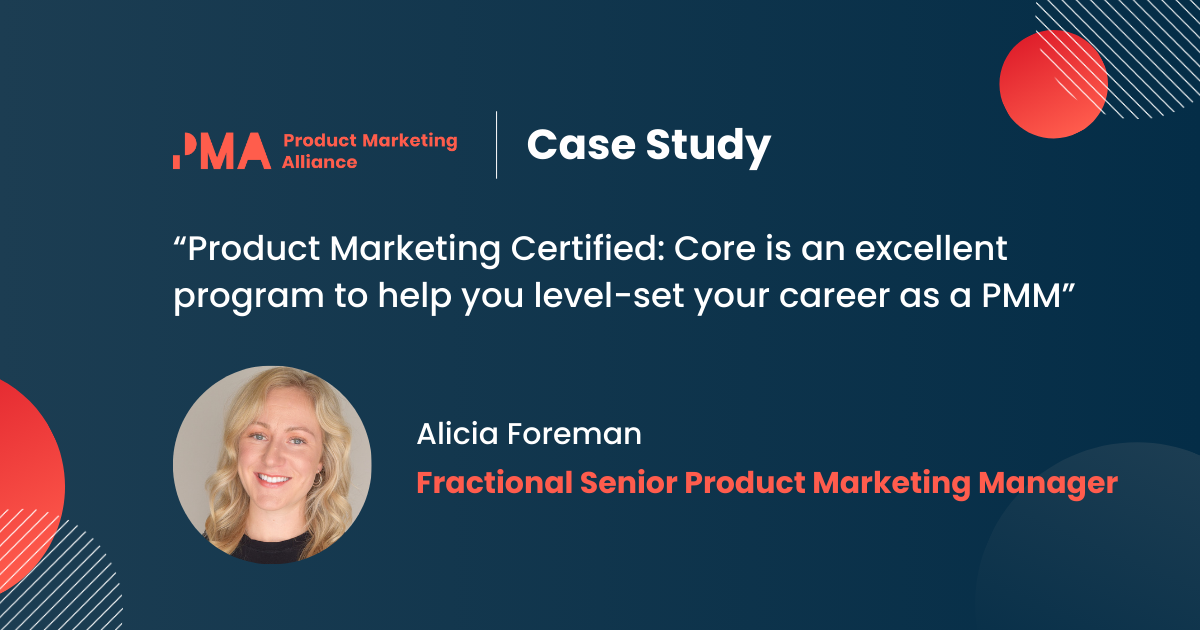 PMA Product Marketing Alliance

Case Study

“Product Marketing Certified: Core is an excellent program to help you level-set your career as a PMM”

Alicia Foreman

Fractional Senior Product Marketing Manager